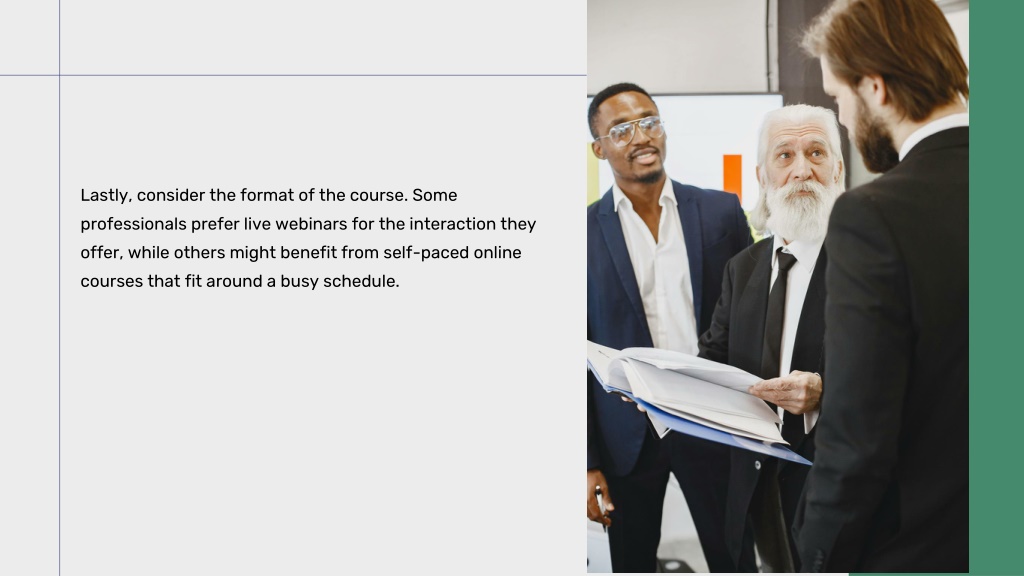 Lastly, consider the format of the course. Some professionals prefer live webinars for the interaction they offer, while others might benefit from self-paced online courses that fit around a busy schedule.